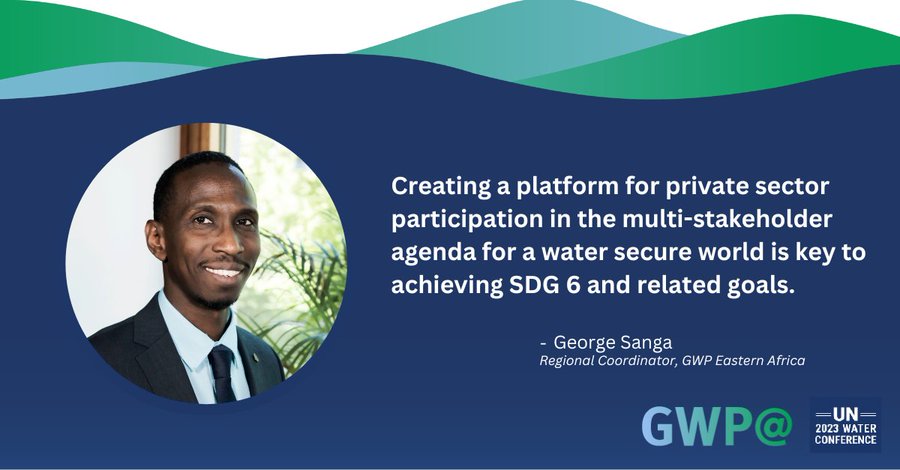 Creating a platform for private sector participation in the multi-stakeholder agenda for a water secure world is key to achieving SDG 6 and related goals.

- George Sanga
Regional Coordinator, GWP Eastern Africa

GWP@

UN
2023 WATER
CONFERENCE